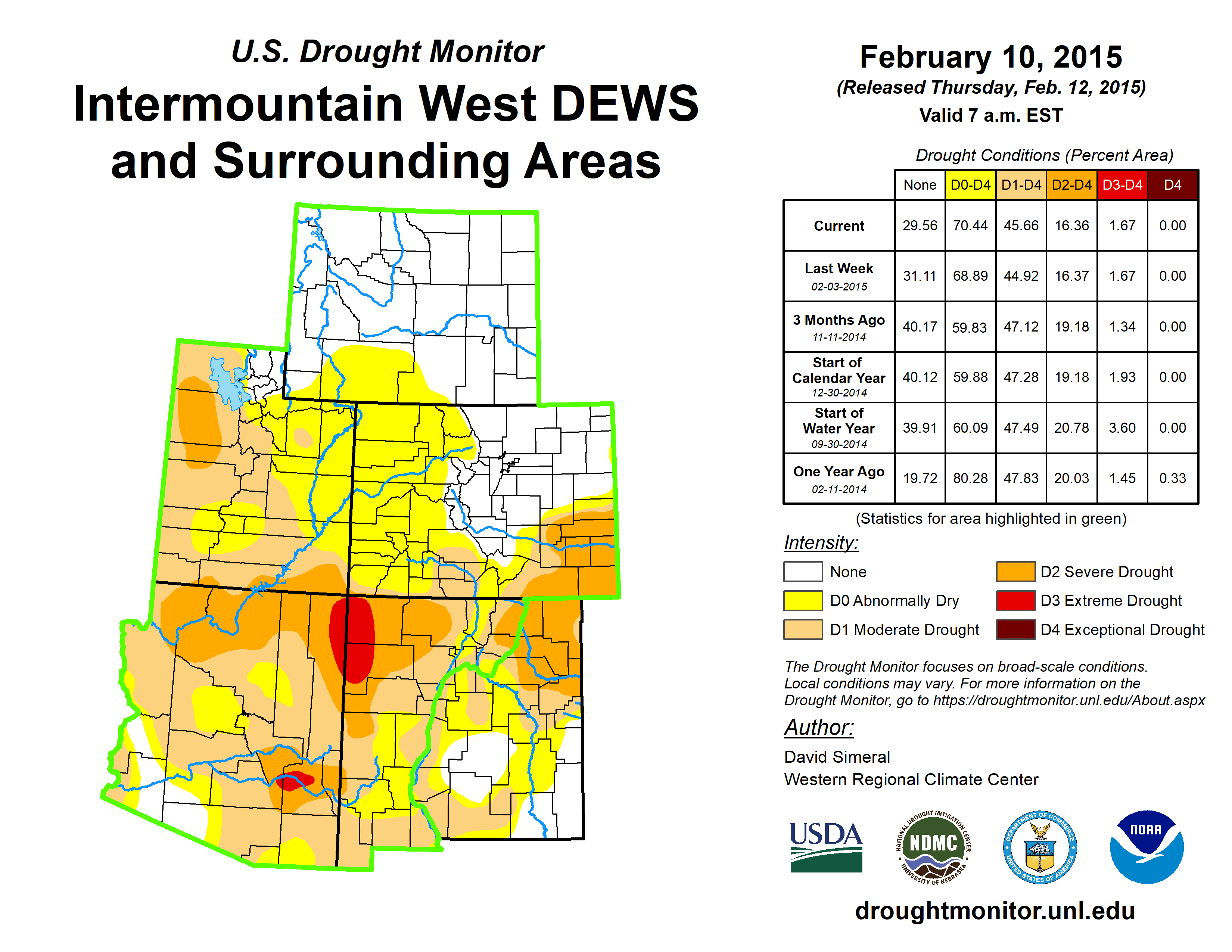 U.S. Drought Monitor

Intermountain West DEWS and Surrounding Areas

February 10, 2015

(Released Thursday, Feb. 12, 2015)

Valid 7 a.m. EST

Drought Conditions (Percent Area)

| | None | D0-D4 | D1-D4 | D2-D4 | D3-D4 | D4 |
|---|---|---|---|---|---|---|
| Current | 29.56 | 70.44 | 45.66 | 16.36 | 1.67 | 0.00 |
| Last Week 02-03-2015 | 31.11 | 68.89 | 44.92 | 16.37 | 1.67 | 0.00 |
| 3 Months Ago 11-11-2014 | 40.17 | 59.83 | 47.12 | 19.18 | 1.34 | 0.00 |
| Start of Calendar Year 12-30-2014 | 40.12 | 59.88 | 47.28 | 19.18 | 1.93 | 0.00 |
| Start of Water Year 09-30-2014 | 39.91 | 60.09 | 47.49 | 20.78 | 3.60 | 0.00 |
| One Year Ago 02-11-2014 | 19.72 | 80.28 | 47.83 | 20.03 | 1.45 | 0.33 |

(Statistics for area highlighted in green)

Intensity:

None

D0 Abnormally Dry

D1 Moderate Drought

D2 Severe Drought

D3 Extreme Drought

D4 Exceptional Drought

The Drought Monitor focuses on broad-scale conditions. Local conditions may vary. For more information on the Drought Monitor, go to https://droughtmonitor.unl.edu/About.aspx

Author:

David Simeral
Western Regional Climate Center

USDA

NATIONAL DROUGHT MITIGATION CENTER NDMC UNIVERSITY OF NEBRASKA

DEPARTMENT OF COMMERCE UNITED STATES OF AMERICA

NOAA

droughtmonitor.unl.edu